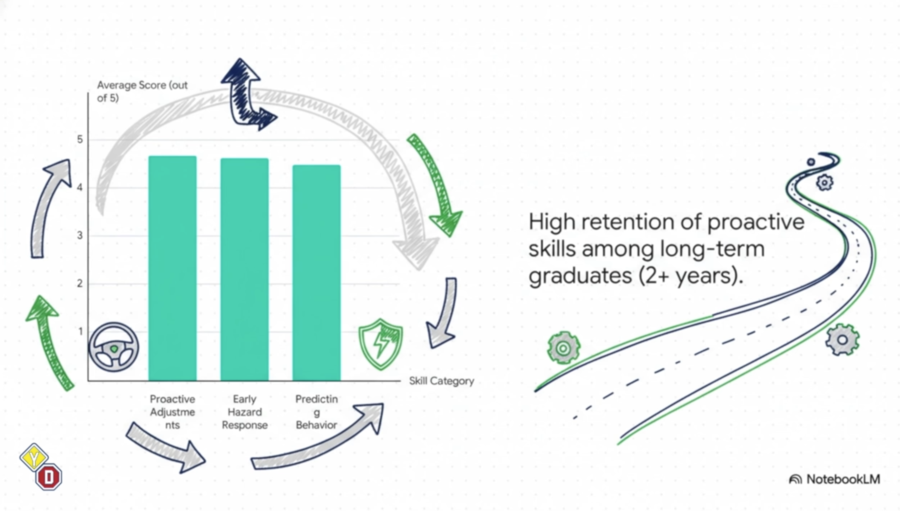 Average Score (out of 5)

5
4
3
2
1

Proactive Adjustments
Early Hazard Response
Predicting Behavior

Skill Category

High retention of proactive skills among long-term graduates (2+ years).

Y
D

NotebookLM